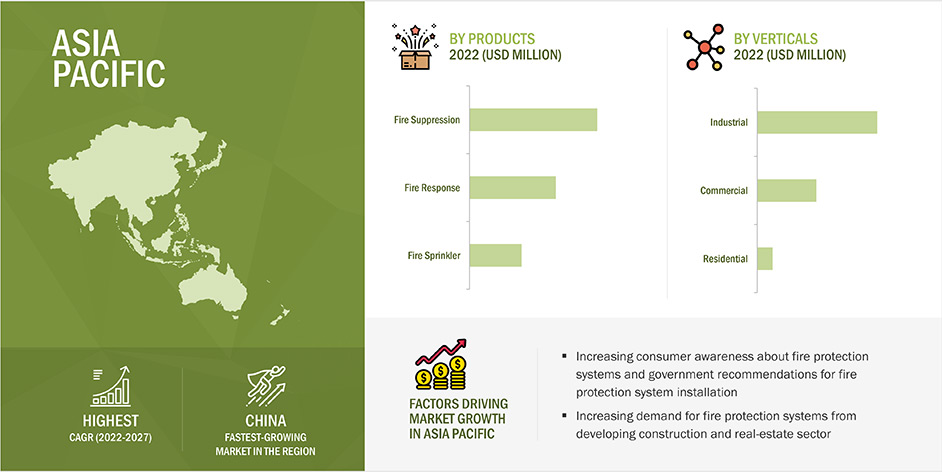 ASIA PACIFIC

HIGHEST
CAGR (2022-2027)

CHINA
FASTEST-GROWING MARKET IN THE REGION

BY PRODUCTS
2022 (USD MILLION)

Fire Suppression

Fire Response

Fire Sprinkler

BY VERTICALS
2022 (USD MILLION)

Industrial

Commercial

Residential

FACTORS DRIVING MARKET GROWTH IN ASIA PACIFIC

▪ Increasing consumer awareness about fire protection systems and government recommendations for fire protection system installation

▪ Increasing demand for fire protection systems from developing construction and real-estate sector